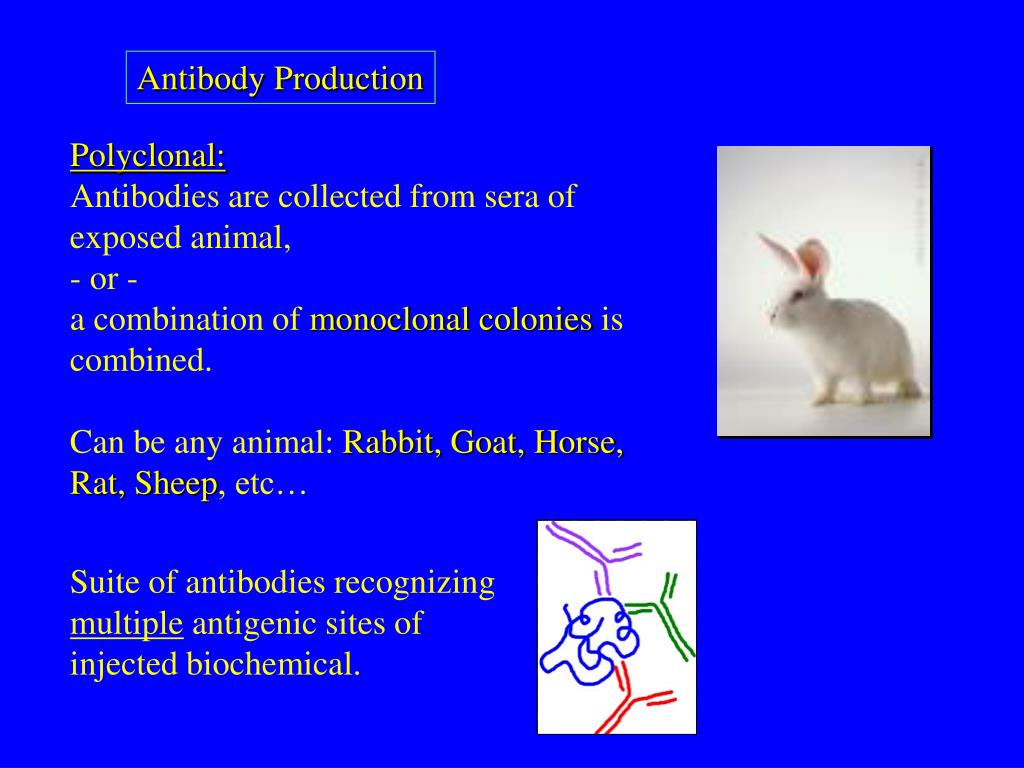 Antibody Production

Polyclonal:
Antibodies are collected from sera of exposed animal,
- or -
a combination of monoclonal colonies is combined.

Can be any animal: Rabbit, Goat, Horse, Rat, Sheep, etc…

Suite of antibodies recognizing multiple antigenic sites of injected biochemical.